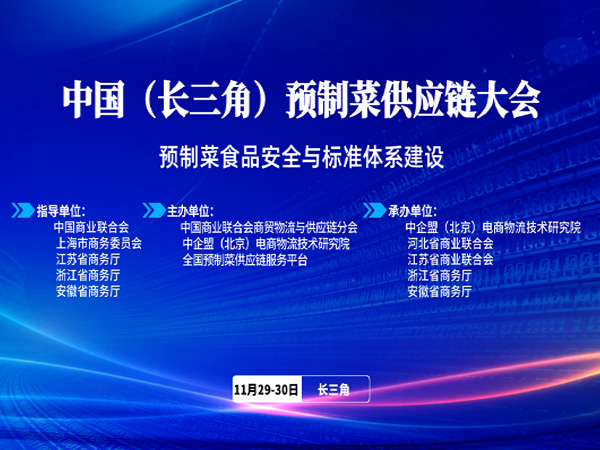 中国（长三角）预制菜供应链大会

预制菜食品安全与标准体系建设

指导单位：
中国商业联合会
上海市商务委员会
江苏省商务厅
浙江省商务厅
安徽省商务厅

主办单位：
中国商业联合会商贸物流与供应链分会
中企盟（北京）电商物流技术研究院
全国预制菜供应链服务平台

承办单位：
中企盟（北京）电商物流技术研究院
河北省商业联合会
江苏省商业联合会
浙江省商务厅
安徽省商务厅

11月29-30日
长三角